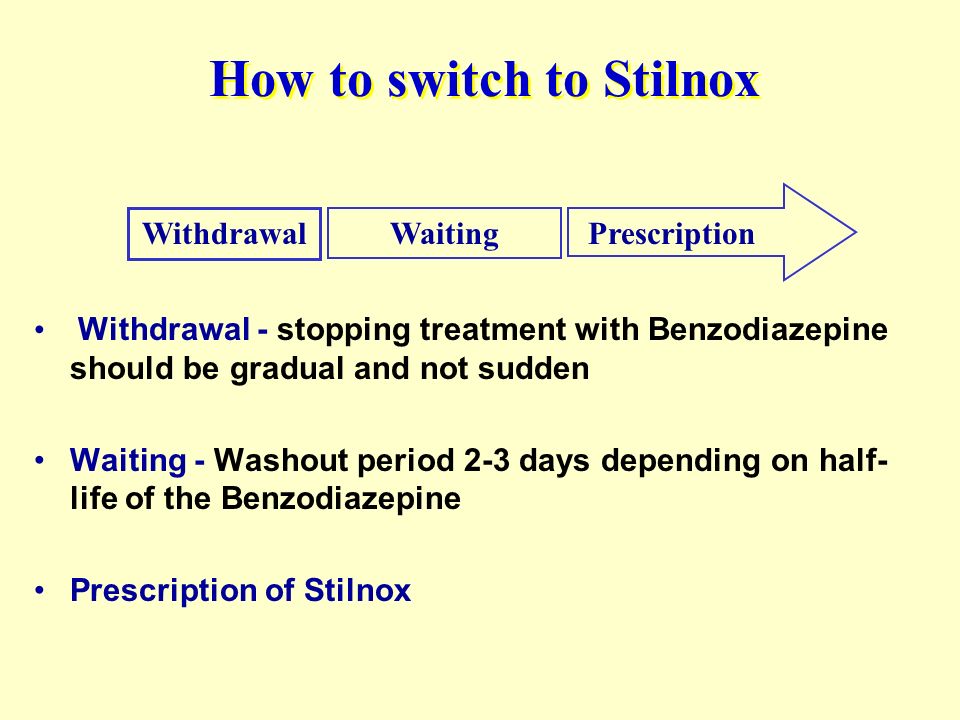 How to switch to Stilnox

Withdrawal

Waiting

Prescription

• Withdrawal - stopping treatment with Benzodiazepine should be gradual and not sudden

• Waiting - Washout period 2-3 days depending on half-life of the Benzodiazepine

• Prescription of Stilnox